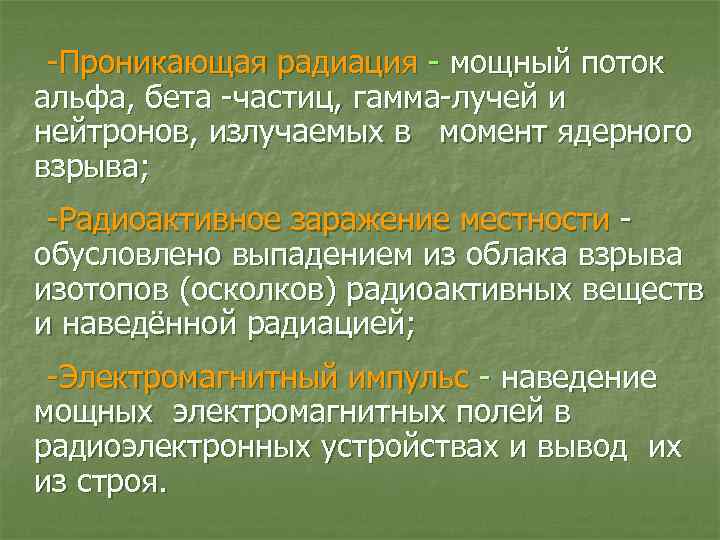 -Проникающая радиация - мощный поток альфа, бета -частиц, гамма-лучей и нейтронов, излучаемых в момент ядерного взрыва;

-Радиоактивное заражение местности - обусловлено выпадением из облака взрыва изотопов (осколков) радиоактивных веществ и наведённой радиацией;

-Электромагнитный импульс - наведение мощных электромагнитных полей в радиоэлектронных устройствах и вывод их из строя.